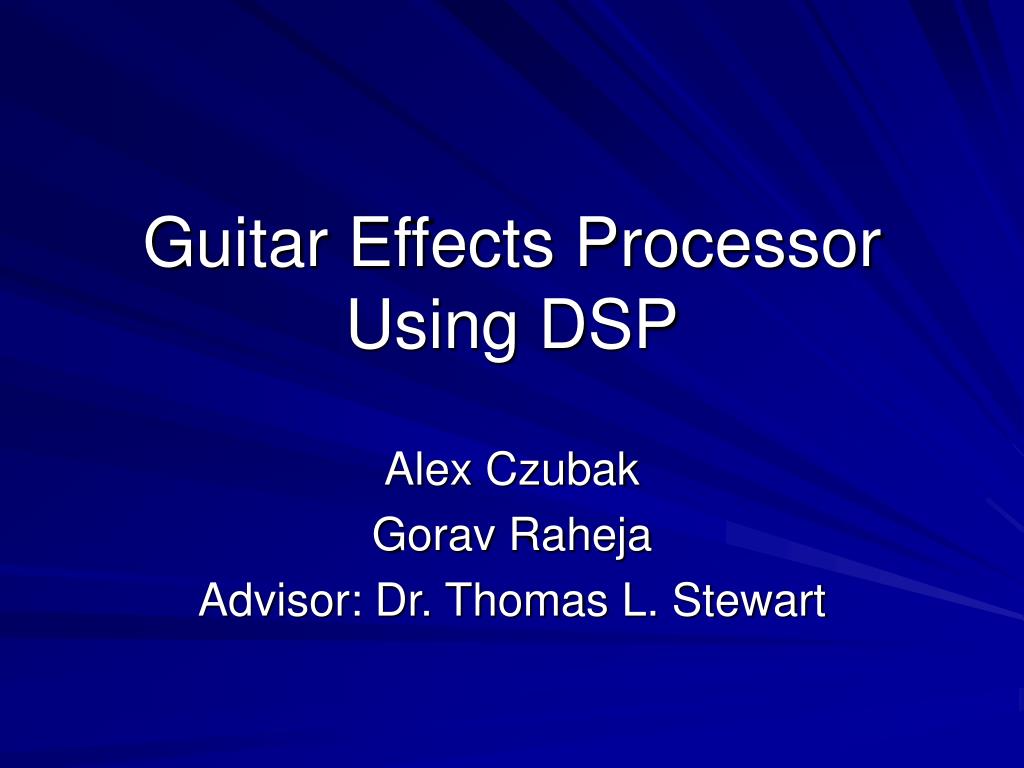 Guitar Effects Processor Using DSP

Alex Czubak
Gorav Raheja
Advisor: Dr. Thomas L. Stewart